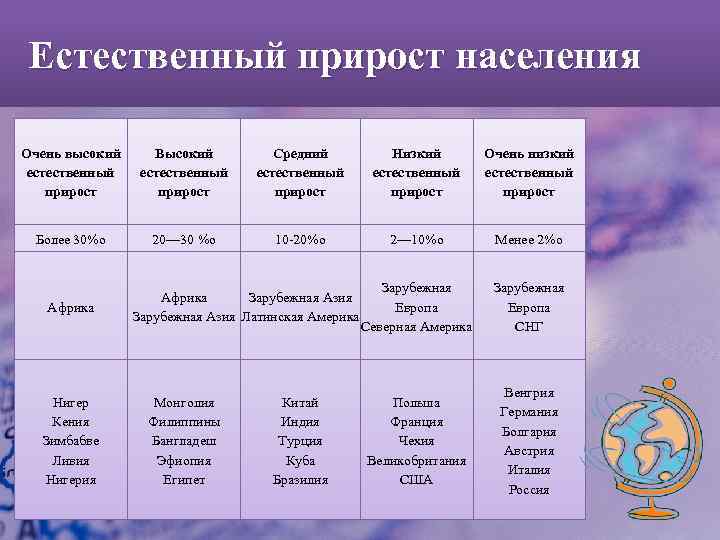 Естественный прирост населения

| Очень высокий естественный прирост | Высокий естественный прирост | Средний естественный прирост | Низкий естественный прирост | Очень низкий естественный прирост |
|---|---|---|---|---|
| Более 30%о | 20—30 %о | 10-20%о | 2—10%о | Менее 2%о |
| Африка | Африка Зарубежная Азия | Зарубежная Азия Латинская Америка | Зарубежная Европа Северная Америка | Зарубежная Европа СНГ |
| Нигер Кения Зимбабве Ливия Нигерия | Монголия Филиппины Бангладеш Эфиопия Египет | Китай Индия Турция Куба Бразилия | Польша Франция Чехия Великобритания США | Венгрия Германия Болгария Австрия Италия Россия |